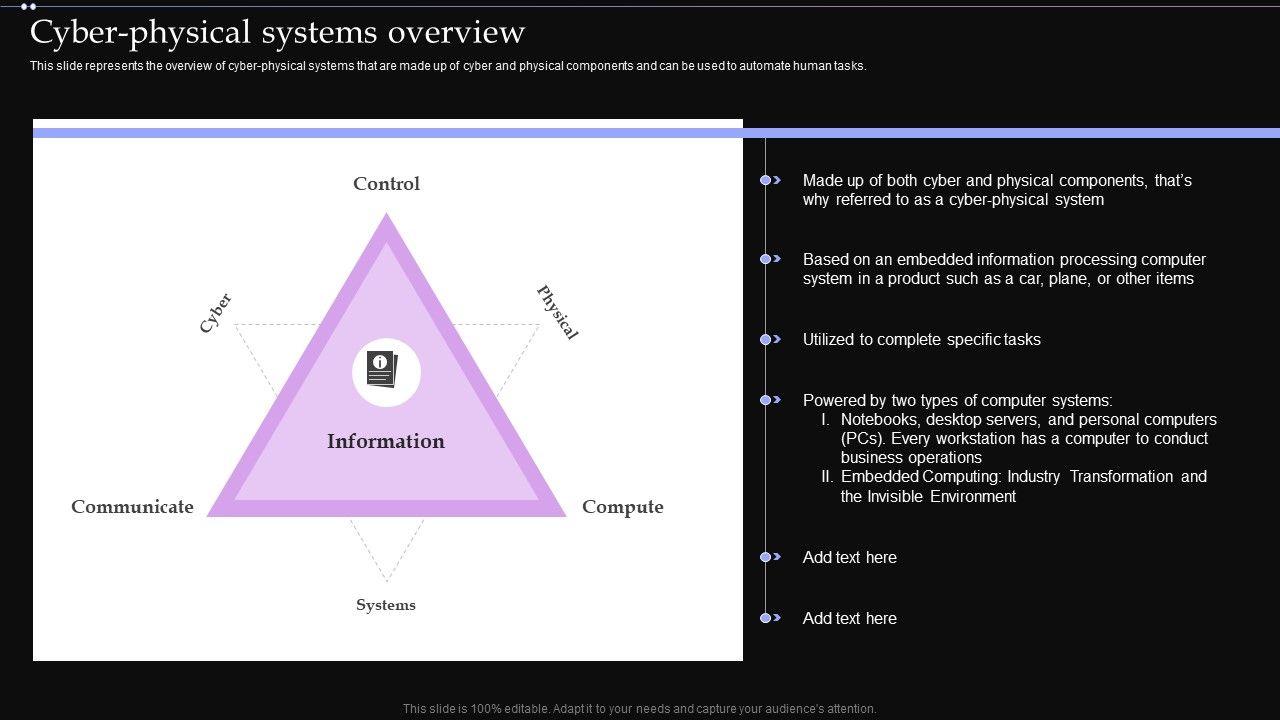 Cyber-physical systems overview

This slide represents the overview of cyber-physical systems that are made up of cyber and physical components and can be used to automate human tasks.

Control

Cyber

Physical

Information

Communicate

Compute

Systems

Made up of both cyber and physical components, that's why referred to as a cyber-physical system

Based on an embedded information processing computer system in a product such as a car, plane, or other items

Utilized to complete specific tasks

Powered by two types of computer systems:
I. Notebooks, desktop servers, and personal computers (PCs). Every workstation has a computer to conduct business operations
II. Embedded Computing: Industry Transformation and the Invisible Environment

Add text here

Add text here

This slide is 100% editable. Adapt it to your needs and capture your audience's attention.